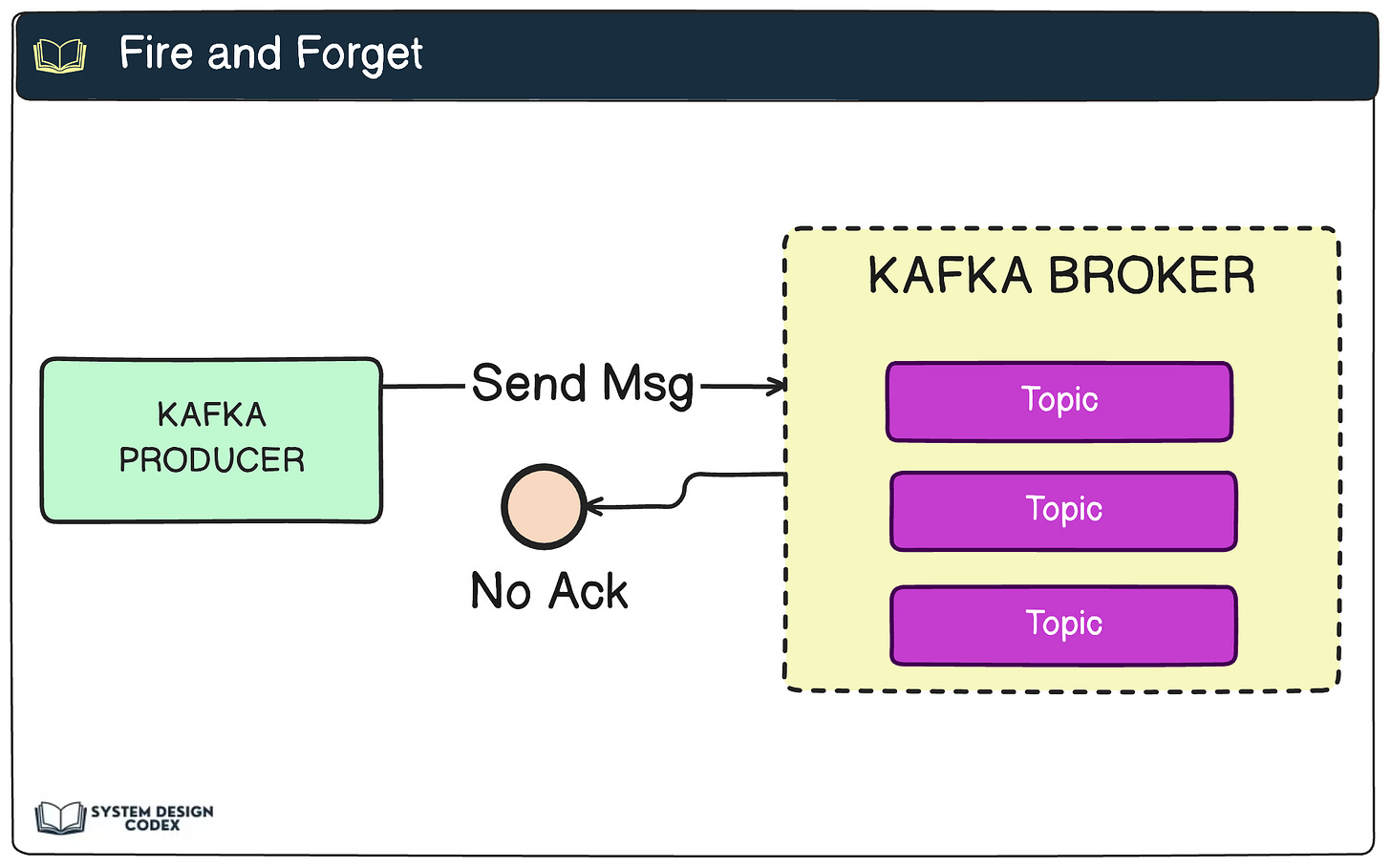 Fire and Forget

KAFKA PRODUCER

Send Msg

No Ack

KAFKA BROKER

Topic

Topic

Topic

SYSTEM DESIGN CODEX